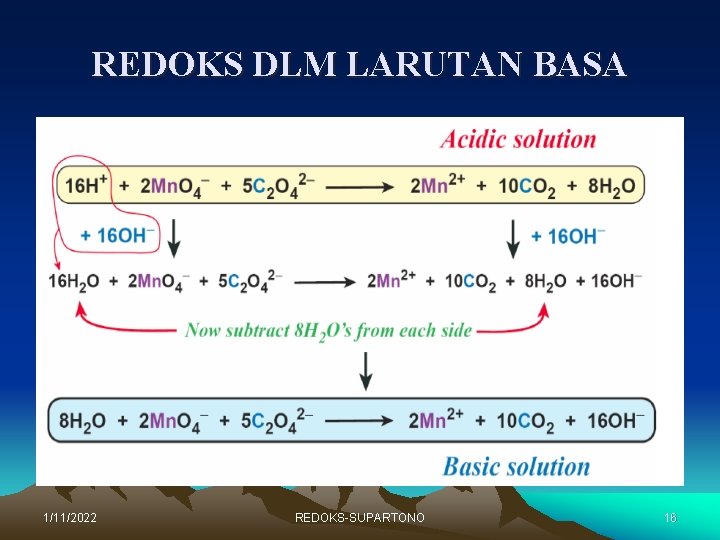 REDOKS DLM LARUTAN BASA

Acidic solution

$16H^+ + 2MnO_4^- + 5C_2O_4^{2-} \longrightarrow 2Mn^{2+} + 10CO_2 + 8H_2O$

$+ 16OH^-$

$+ 16OH^-$

$16H_2O + 2MnO_4^- + 5C_2O_4^{2-} \longrightarrow 2Mn^{2+} + 10CO_2 + 8H_2O + 16OH^-$

Now subtract $8H_2O$'s from each side

$8H_2O + 2MnO_4^- + 5C_2O_4^{2-} \longrightarrow 2Mn^{2+} + 10CO_2 + 16OH^-$

Basic solution

1/11/2022

REDOKS-SUPARTONO

16